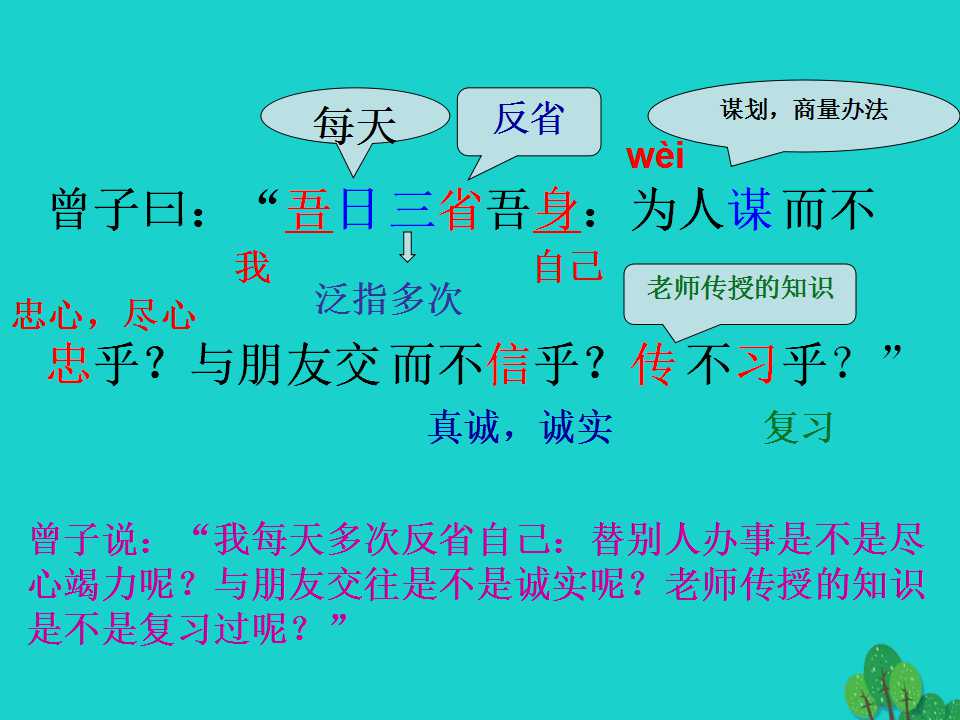 每天

反省

谋划，商量办法

wèi

曾子曰：“吾日三省吾身：为人谋而不

我

泛指多次

自己

老师传授的知识

忠心，尽心

忠乎？与朋友交而不信乎？传不习乎？”

真诚，诚实

复习

曾子说：“我每天多次反省自己：替别人办事是不是尽心竭力呢？与朋友交往是不是诚实呢？老师传授的知识是不是复习过呢？”